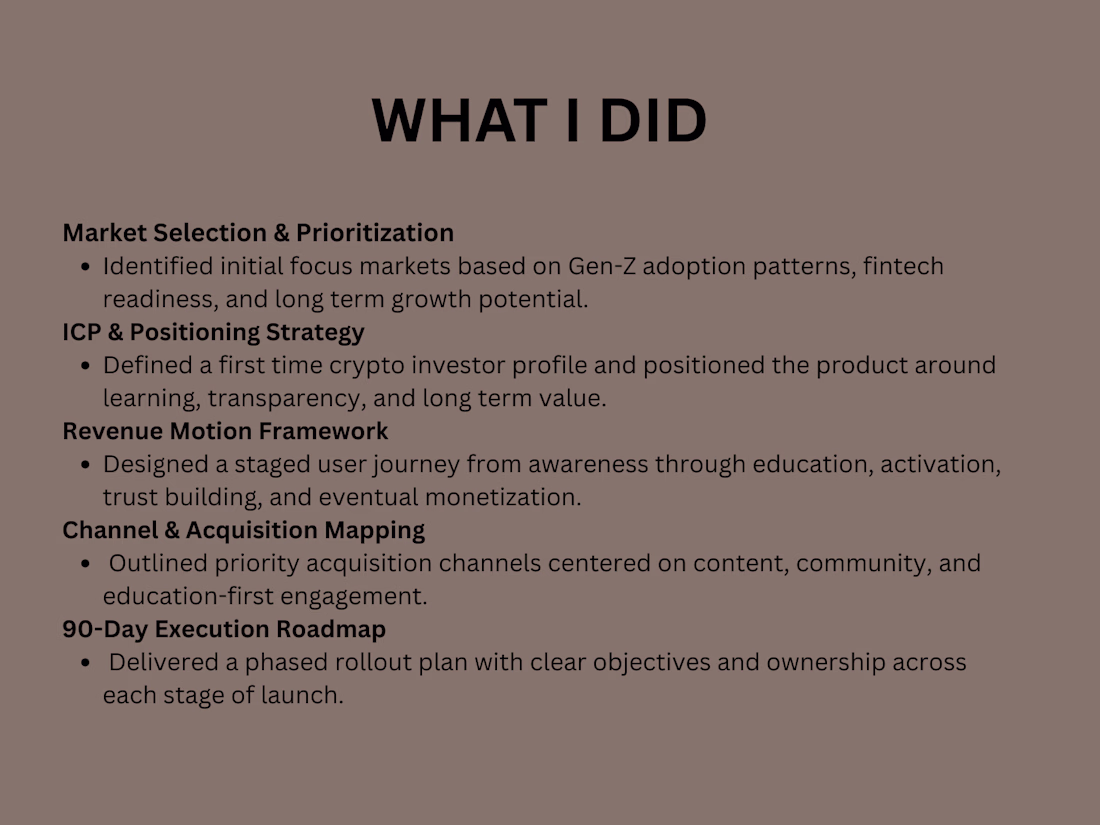 WHAT I DID

Market Selection & Prioritization
- Identified initial focus markets based on Gen-Z adoption patterns, fintech readiness, and long term growth potential.

ICP & Positioning Strategy
- Defined a first time crypto investor profile and positioned the product around learning, transparency, and long term value.

Revenue Motion Framework
- Designed a staged user journey from awareness through education, activation, trust building, and eventual monetization.

Channel & Acquisition Mapping
- Outlined priority acquisition channels centered on content, community, and education-first engagement.

90-Day Execution Roadmap
- Delivered a phased rollout plan with clear objectives and ownership across each stage of launch.